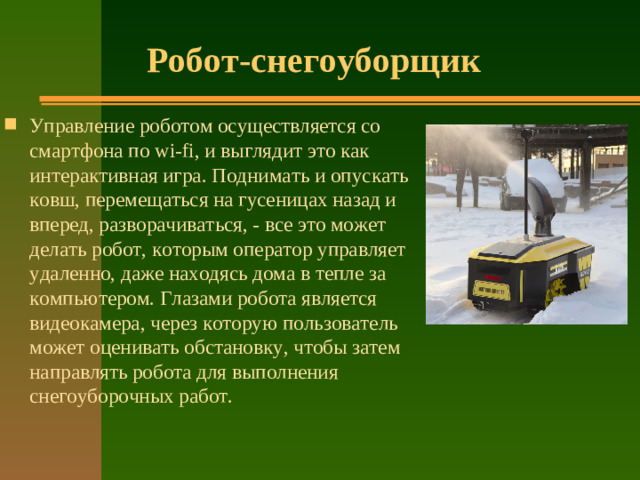 Робот-снегоуборщик

Управление роботом осуществляется со смартфона по wi-fi, и выглядит это как интерактивная игра. Поднимать и опускать ковш, перемещаться на гусеницах назад и вперед, разворачиваться, - все это может делать робот, которым оператор управляет удаленно, даже находясь дома в тепле за компьютером. Глазами робота является видеокамера, через которую пользователь может оценивать обстановку, чтобы затем направлять робота для выполнения снегоуборочных работ.